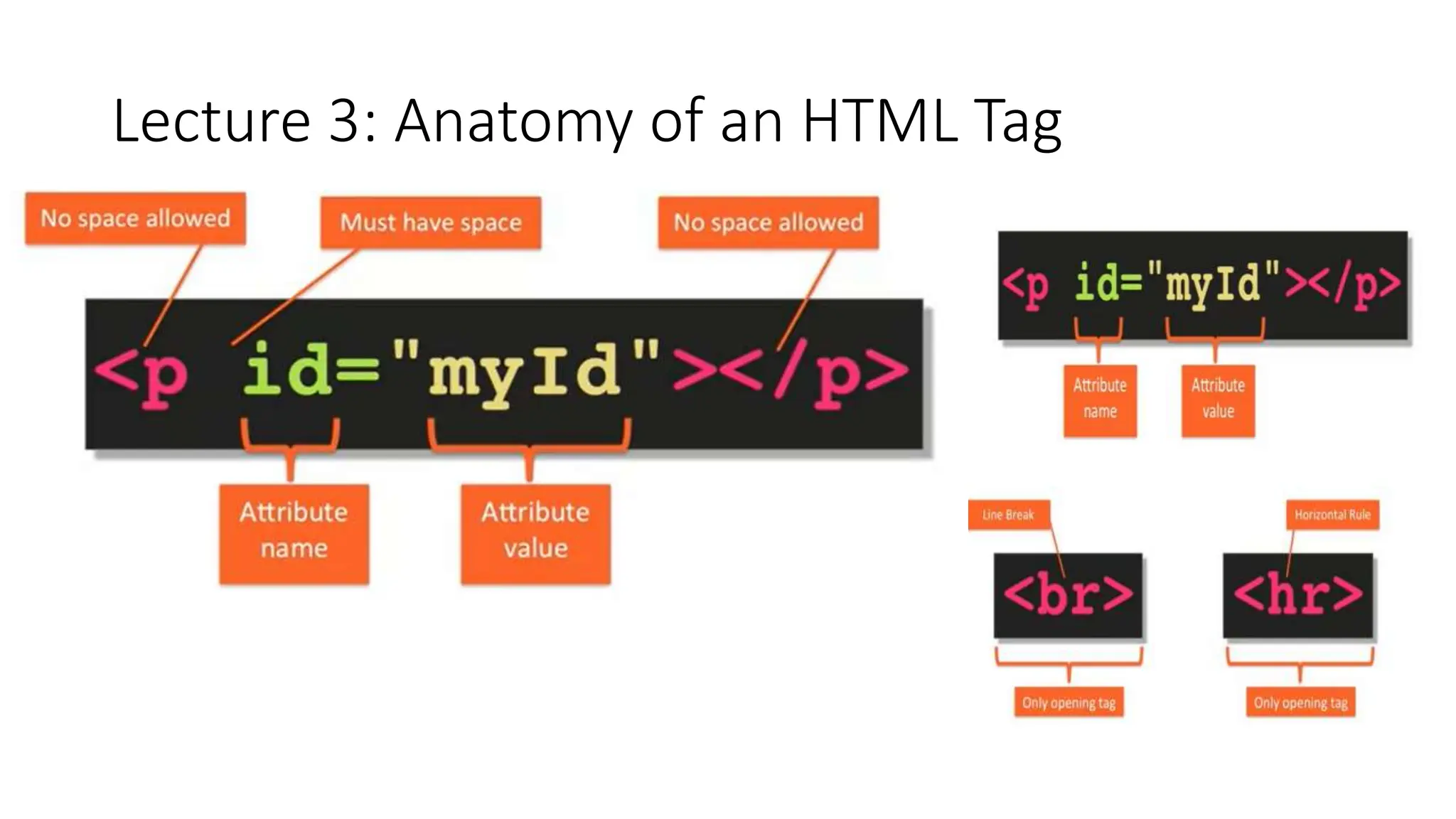 Lecture 3: Anatomy of an HTML Tag

No space allowed

Must have space

No space allowed

<p id="myId"></p>

Attribute name

Attribute value

<p id="myId"></p>

Attribute name

Attribute value

Line Break

<br>

Only opening tag

Horizontal Rule

<hr>

Only opening tag